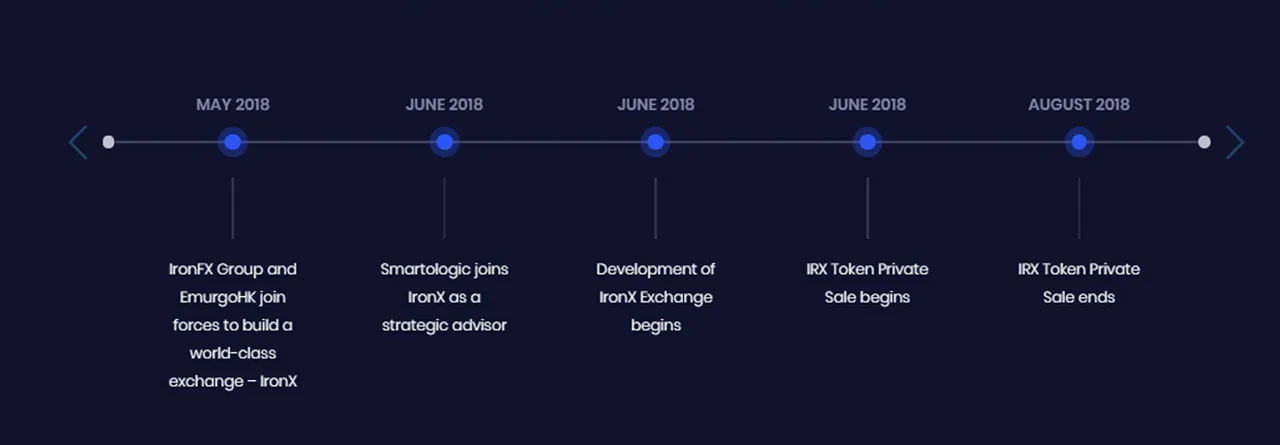 MAY 2018

IronFX Group and EmurgoHK join forces to build a world-class exchange – IronX

JUNE 2018

Smartologic joins IronX as a strategic advisor

JUNE 2018

Development of IronX Exchange begins

JUNE 2018

IRX Token Private Sale begins

AUGUST 2018

IRX Token Private Sale ends